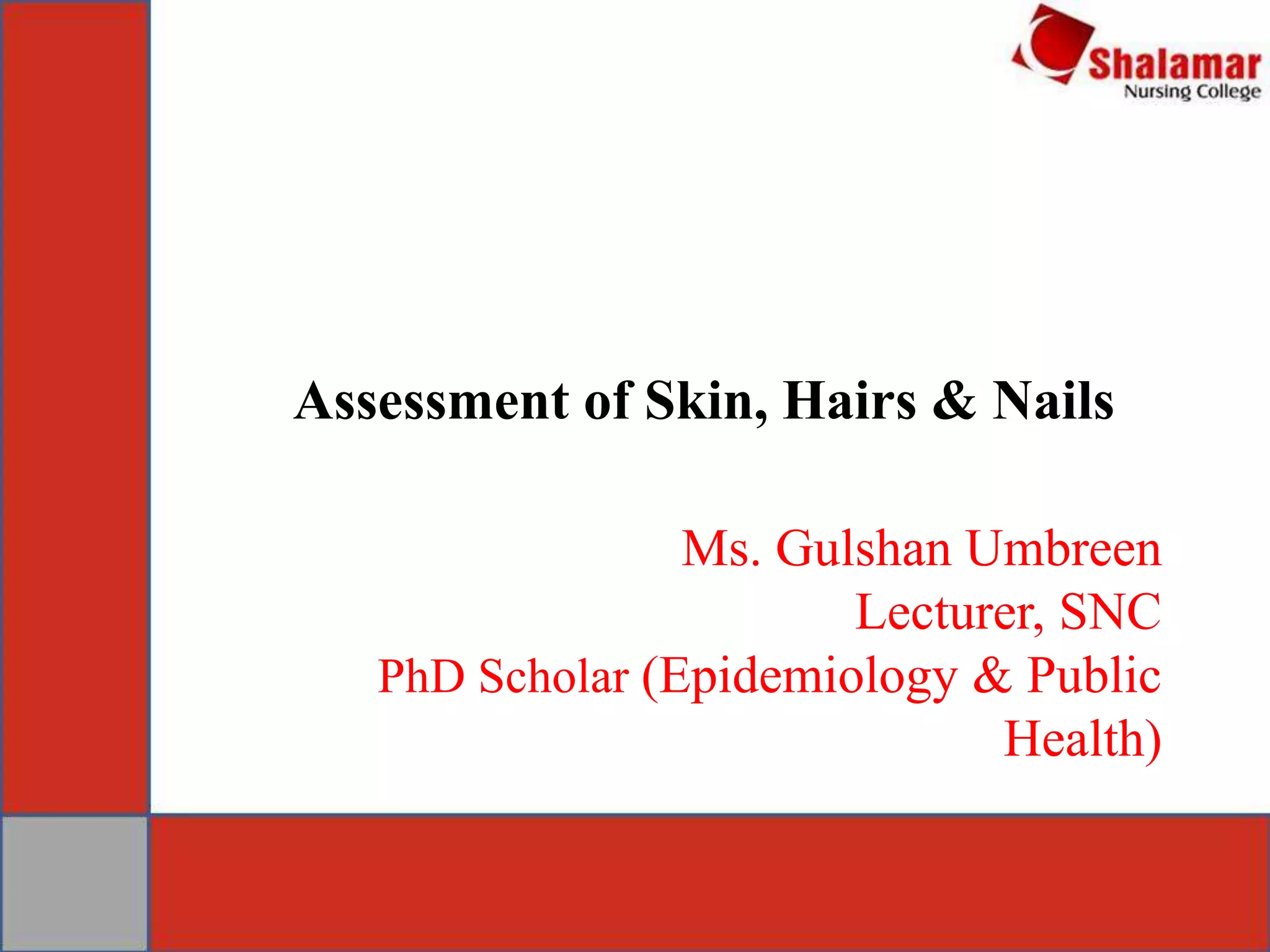 Shalamar
Nursing College

Assessment of Skin, Hairs & Nails

Ms. Gulshan Umbreen
Lecturer, SNC
PhD Scholar (Epidemiology & Public Health)